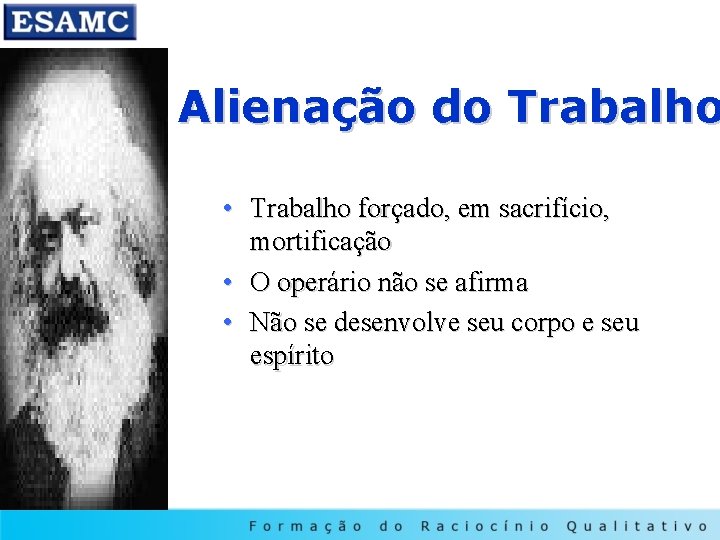 ESAMC

Alienação do Trabalho

• Trabalho forçado, em sacrifício, mortificação
• O operário não se afirma
• Não se desenvolve seu corpo e seu espírito

Formação do Raciocínio Qualitativo